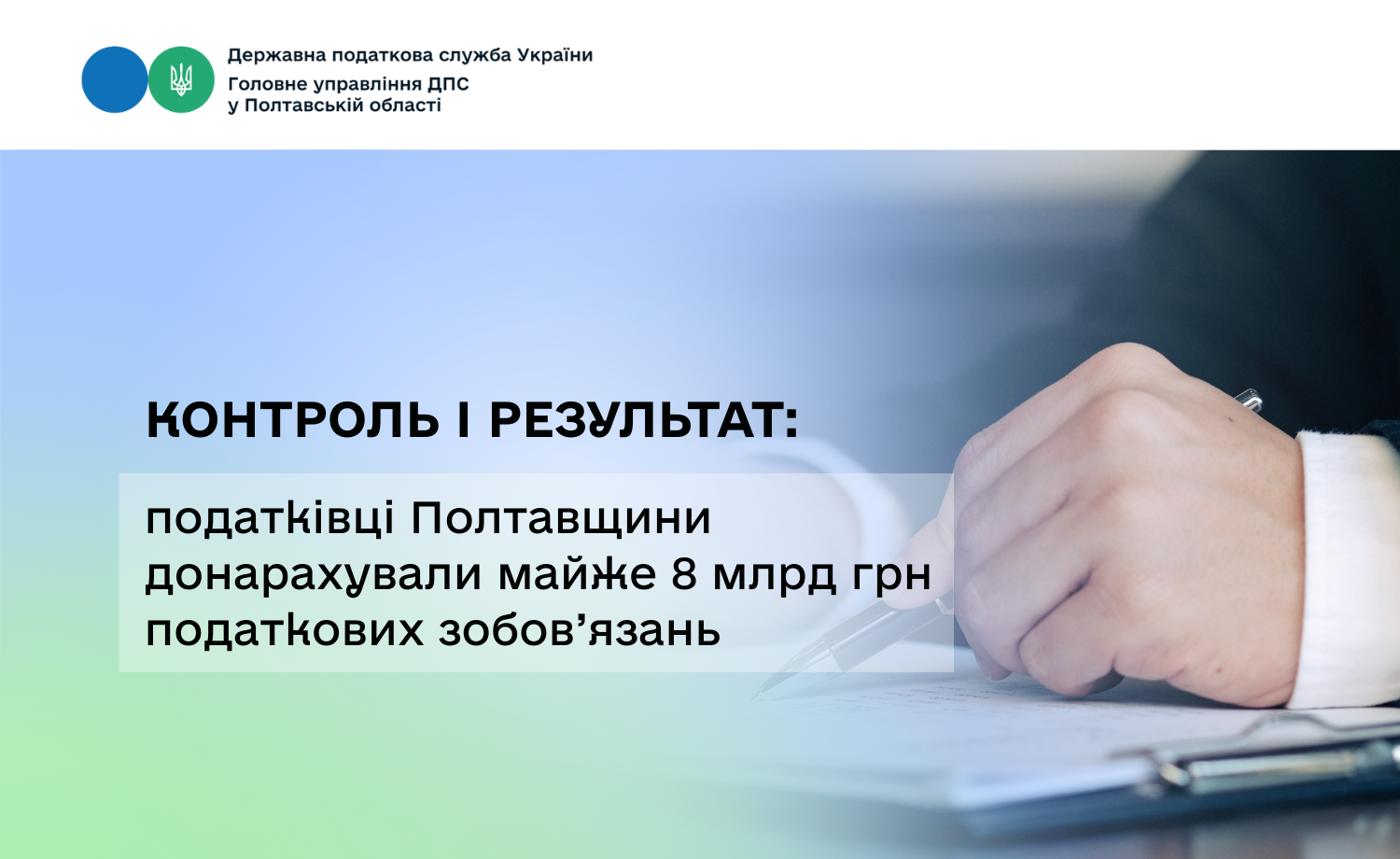 Державна податкова служба України
Головне управління ДПС
у Полтавській області

КОНТРОЛЬ І РЕЗУЛЬТАТ:

податківці Полтавщини донарахували майже 8 млрд грн податкових зобов’язань